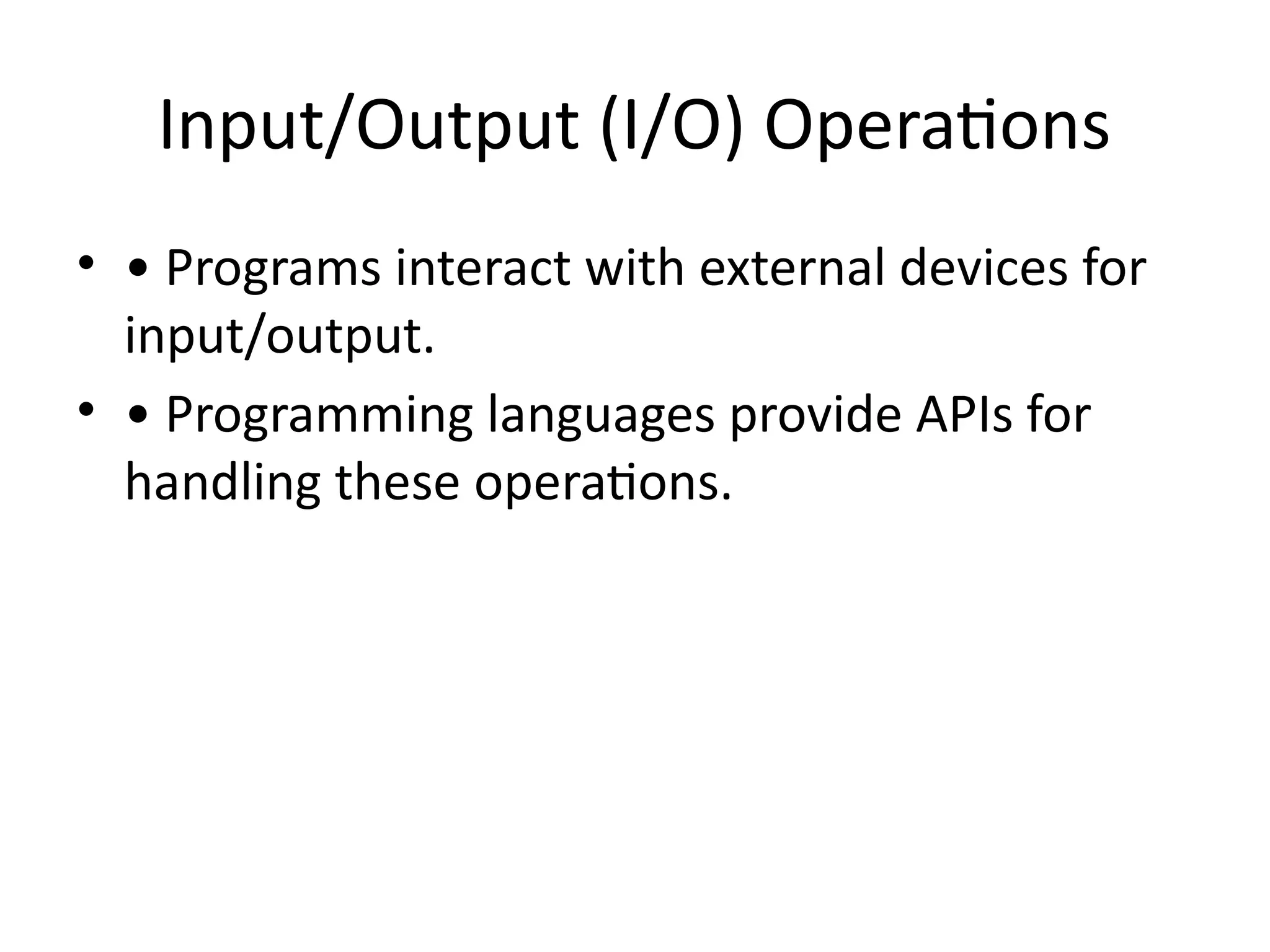 Input/Output (I/O) Operations

• • Programs interact with external devices for input/output.
• • Programming languages provide APIs for handling these operations.